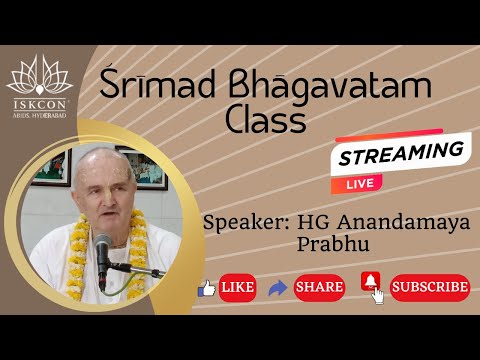 ISKCON
ABIDS, HYDERABAD

Śrīmad Bhāgavatam Class

STREAMING
LIVE

Speaker: HG Anandamaya Prabhu

LIKE SHARE SUBSCRIBE